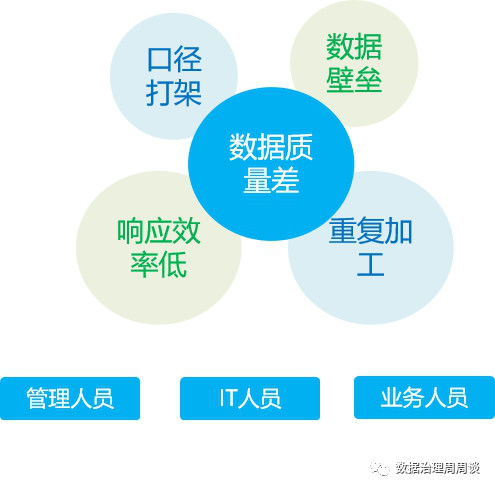 口径打架

数据壁垒

数据质量差

响应效率低

重复加工

管理人员

IT人员

业务人员

数据治理周周谈